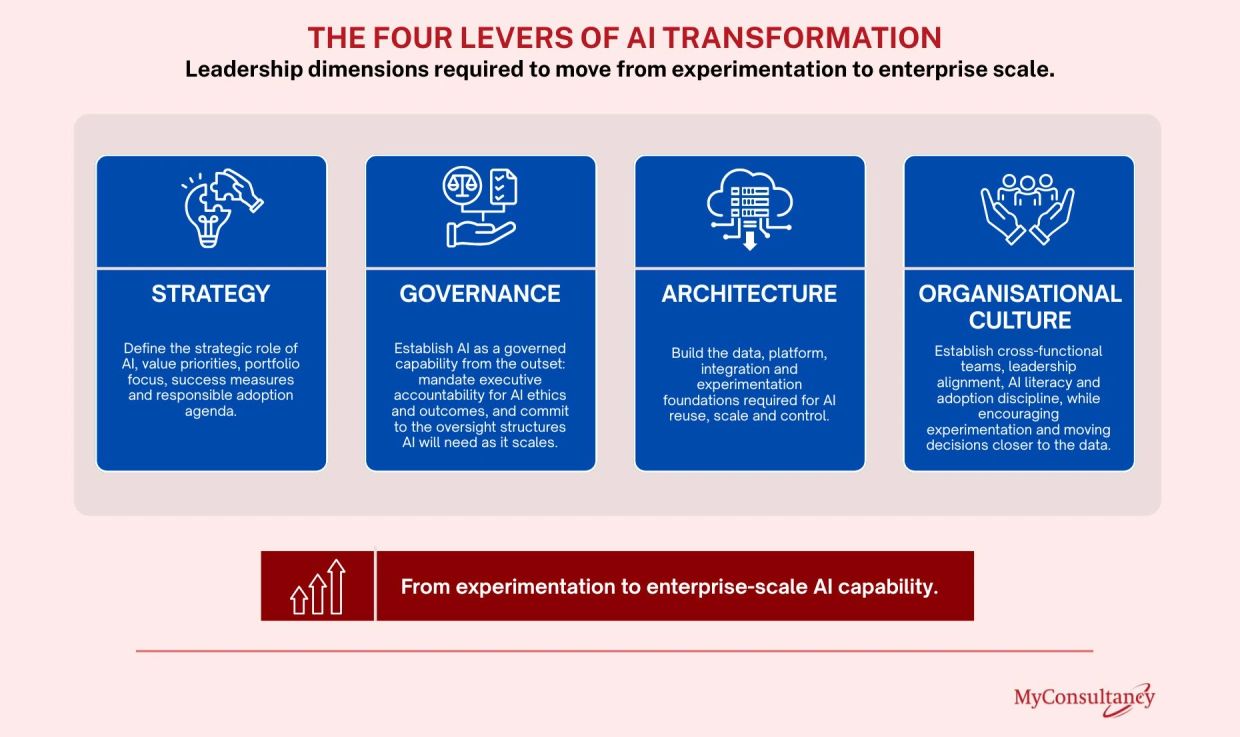 THE FOUR LEVERS OF AI TRANSFORMATION

Leadership dimensions required to move from experimentation to enterprise scale.

STRATEGY

Define the strategic role of AI, value priorities, portfolio focus, success measures and responsible adoption agenda.

GOVERNANCE

Establish AI as a governed capability from the outset: mandate executive accountability for AI ethics and outcomes, and commit to the oversight structures AI will need as it scales.

ARCHITECTURE

Build the data, platform, integration and experimentation foundations required for AI reuse, scale and control.

ORGANISATIONAL CULTURE

Establish cross-functional teams, leadership alignment, AI literacy and adoption discipline, while encouraging experimentation and moving decisions closer to the data.

From experimentation to enterprise-scale AI capability.

MyConsultancy